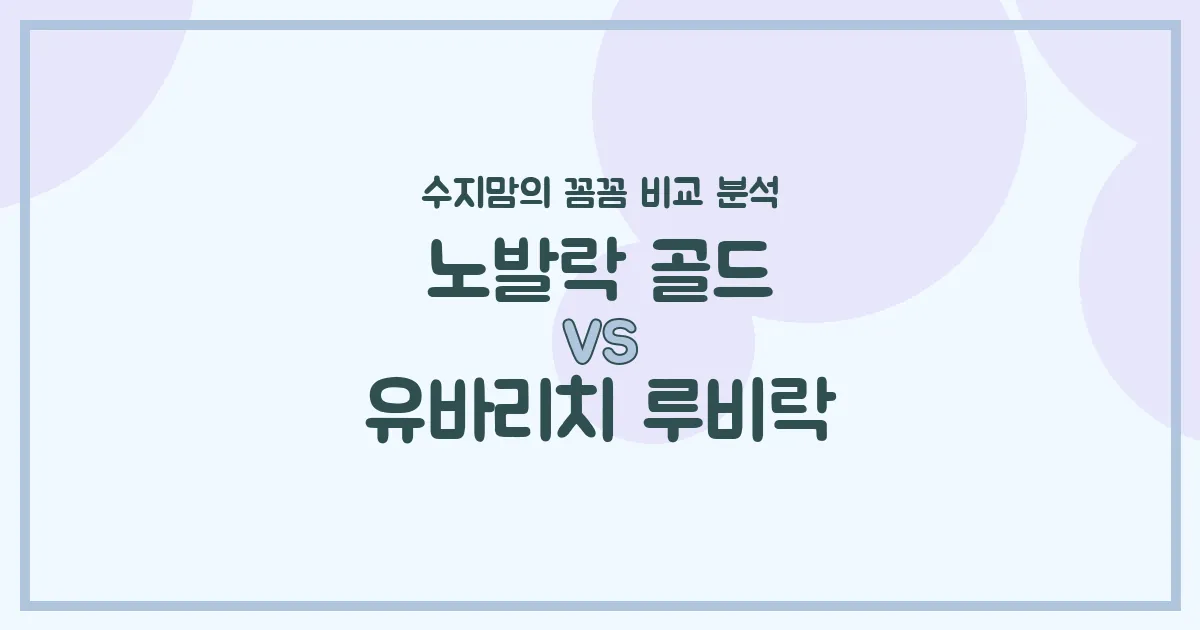 수지맘의 꼼꼼 비교 분석

노발락 골드

VS

유바리치 루비락